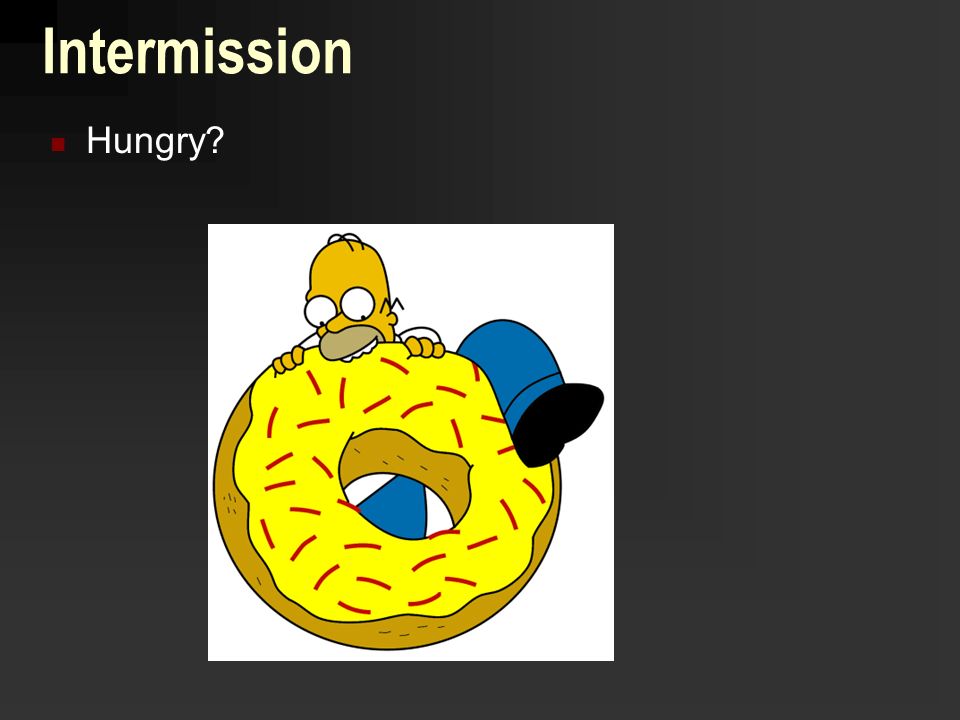 Intermission

Hungry?